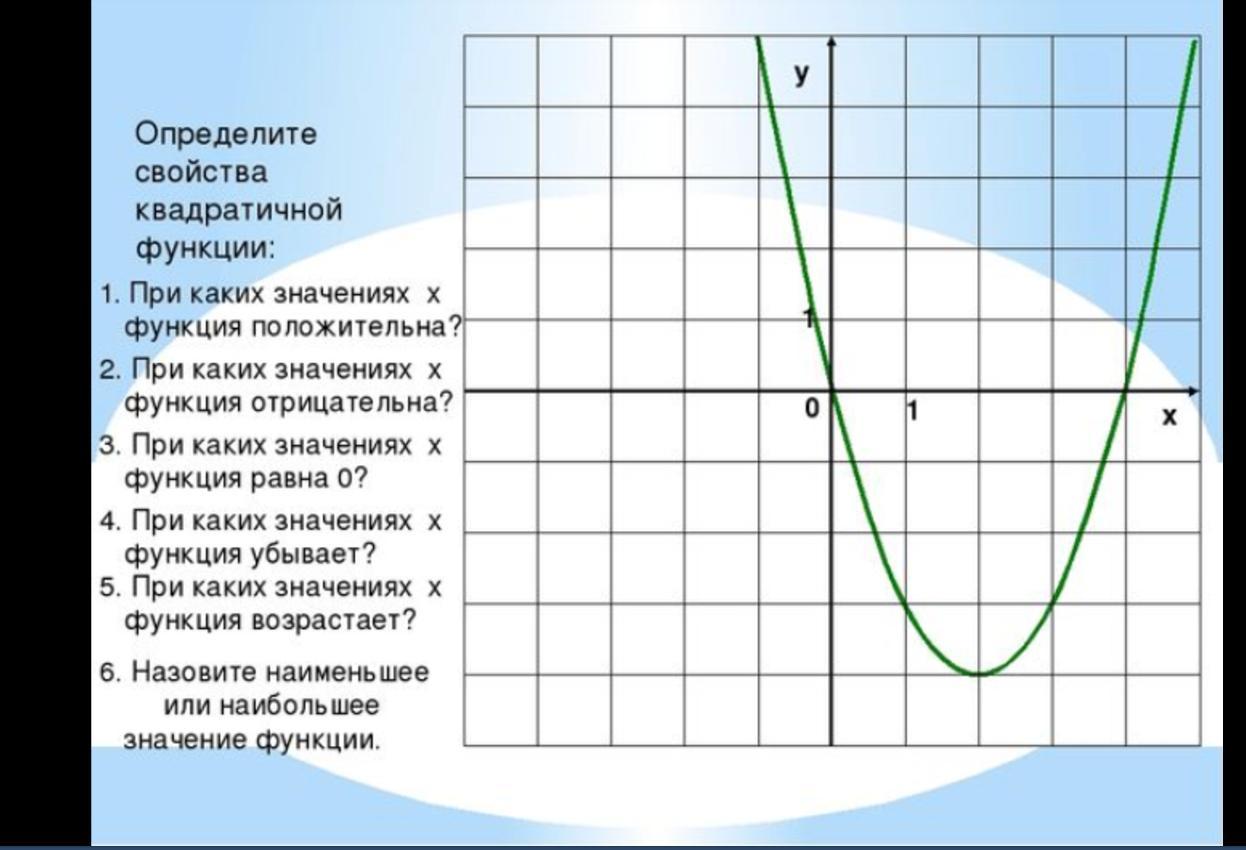 Определите свойства квадратичной функции:

1. При каких значениях x функция положительна?

2. При каких значениях x функция отрицательна?

3. При каких значениях x функция равна 0?

4. При каких значениях x функция убывает?

5. При каких значениях x функция возрастает?

6. Назовите наименьшее или наибольшее значение функции.

y
1
0
1
x